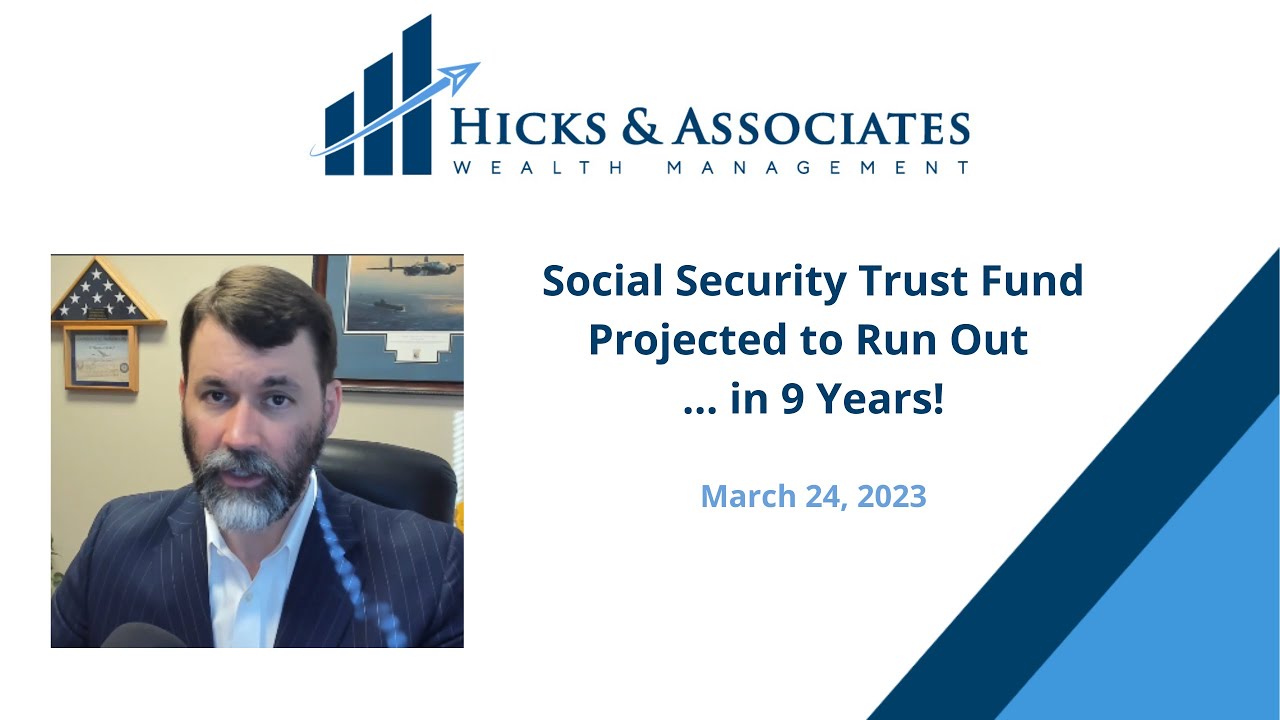 HICKS & ASSOCIATES
WEALTH MANAGEMENT

Social Security Trust Fund
Projected to Run Out
... in 9 Years!

March 24, 2023